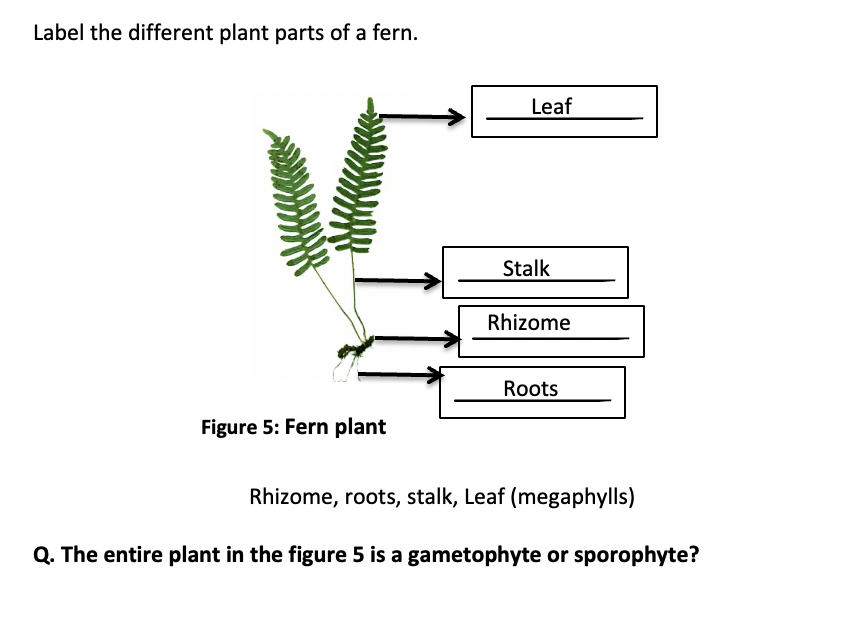 Label the different plant parts of a fern.

Leaf

Stalk

Rhizome

Roots

Figure 5: Fern plant

Rhizome, roots, stalk, Leaf (megaphylls)

Q. The entire plant in the figure 5 is a gametophyte or sporophyte?